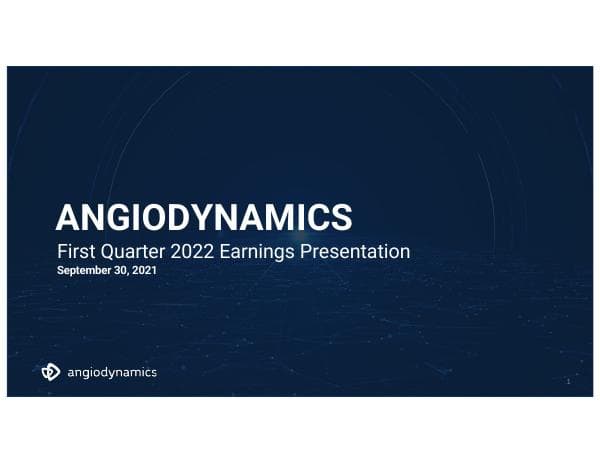 ANGIODYNAMICS

First Quarter 2022 Earnings Presentation

September 30, 2021

angiodynamics

1